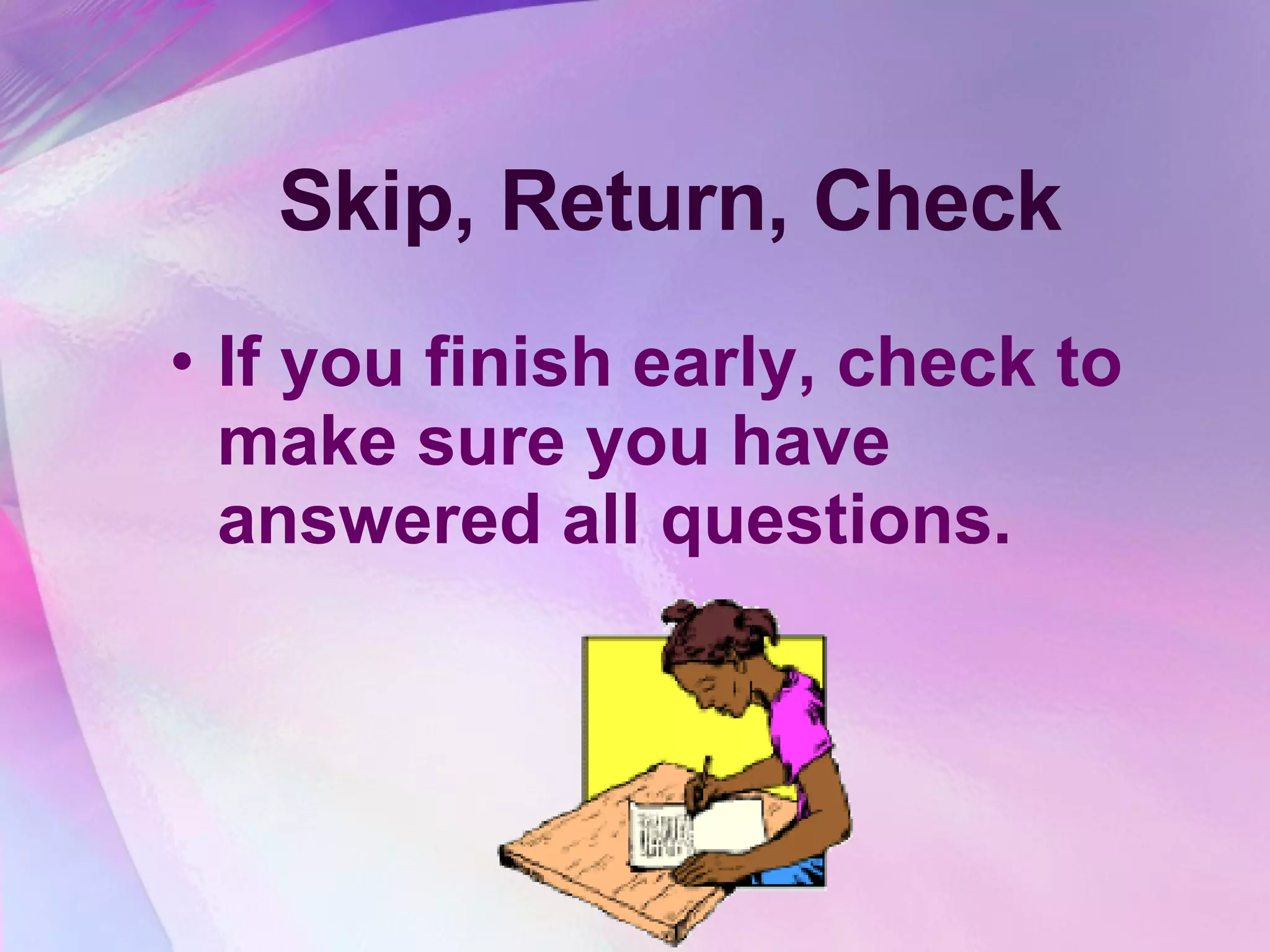 Skip, Return, Check

• If you finish early, check to make sure you have answered all questions.